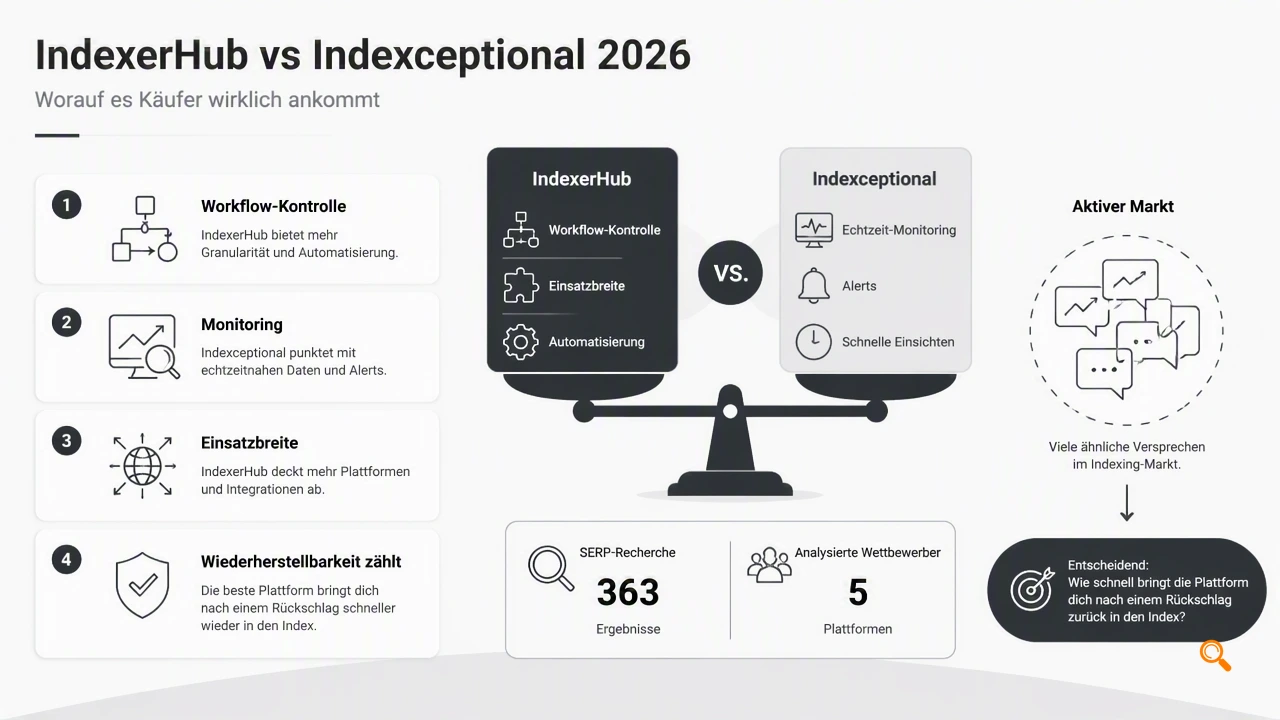 IndexerHub vs Indexceptional 2026

Worauf es Käufer wirklich ankommt

1 Workflow-Kontrolle
IndexerHub bietet mehr Granularität und Automatisierung.

2 Monitoring
Indexceptional punktet mit echtzeitnahen Daten und Alerts.

3 Einsatzbreite
IndexerHub deckt mehr Plattformen und Integrationen ab.

4 Wiederherstellbarkeit zählt
Die beste Plattform bringt dich nach einem Rückschlag schneller wieder in den Index.

IndexerHub
Workflow-Kontrolle
Einsatzbreite
Automatisierung

VS.

Indexceptional
Echtzeit-Monitoring
Alerts
Schnelle Einsichten

SERP-Recherche
363
Ergebnisse

Analysierte Wettbewerber
5
Plattformen

Aktiver Markt

Viele ähnliche Versprechen im Indexing-Markt.

Entscheidend:
Wie schnell bringt die Plattform dich nach einem Rückschlag zurück in den Index?